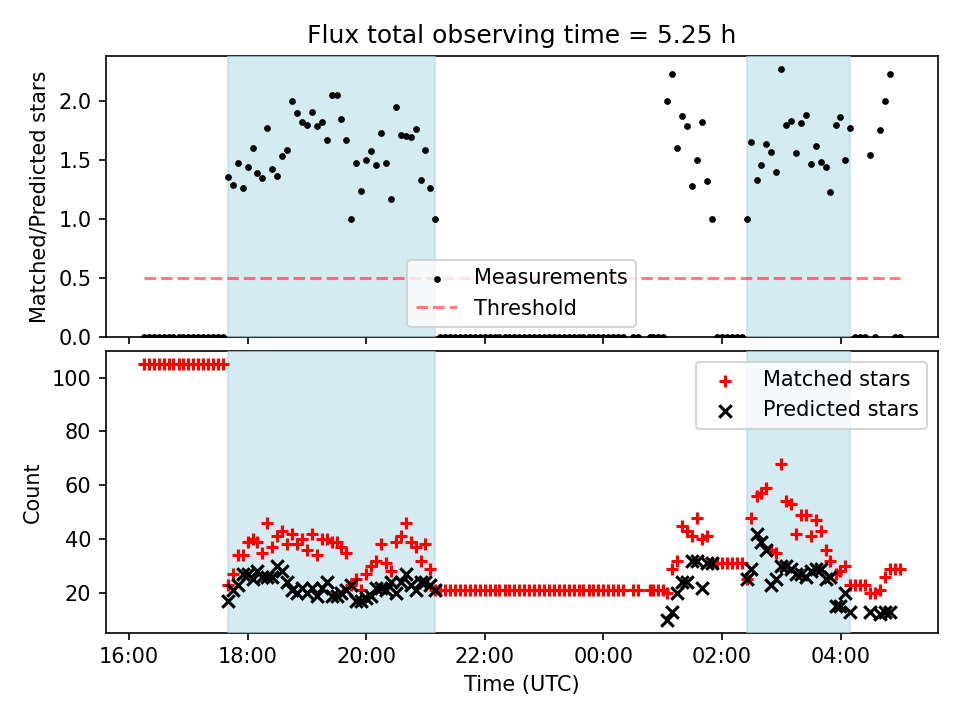 Flux total observing time = 5.25 h

Matched/Predicted stars

2.0
1.5
1.0
0.5
0.0

Measurements
Threshold

Count

100
80
60
40
20

Matched stars
Predicted stars

16:00
18:00
20:00
22:00
00:00
02:00
04:00

Time (UTC)